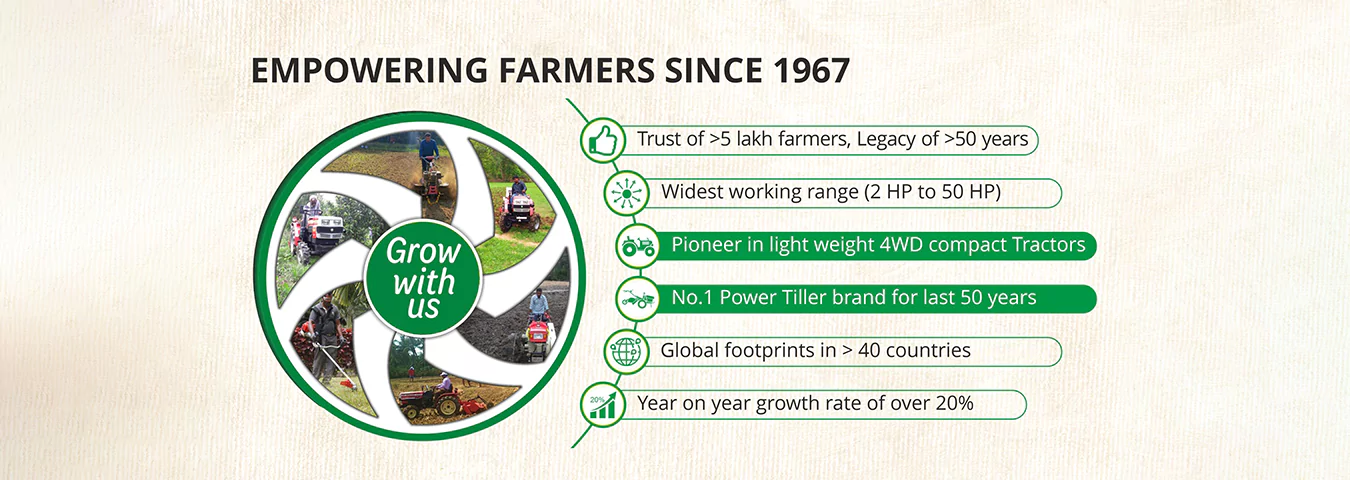 EMPOWERING FARMERS SINCE 1967

Grow with us

Trust of >5 lakh farmers, Legacy of >50 years

Widest working range (2 HP to 50 HP)

Pioneer in light weight 4WD compact Tractors

No.1 Power Tiller brand for last 50 years

Global footprints in > 40 countries

20%

Year on year growth rate of over 20%